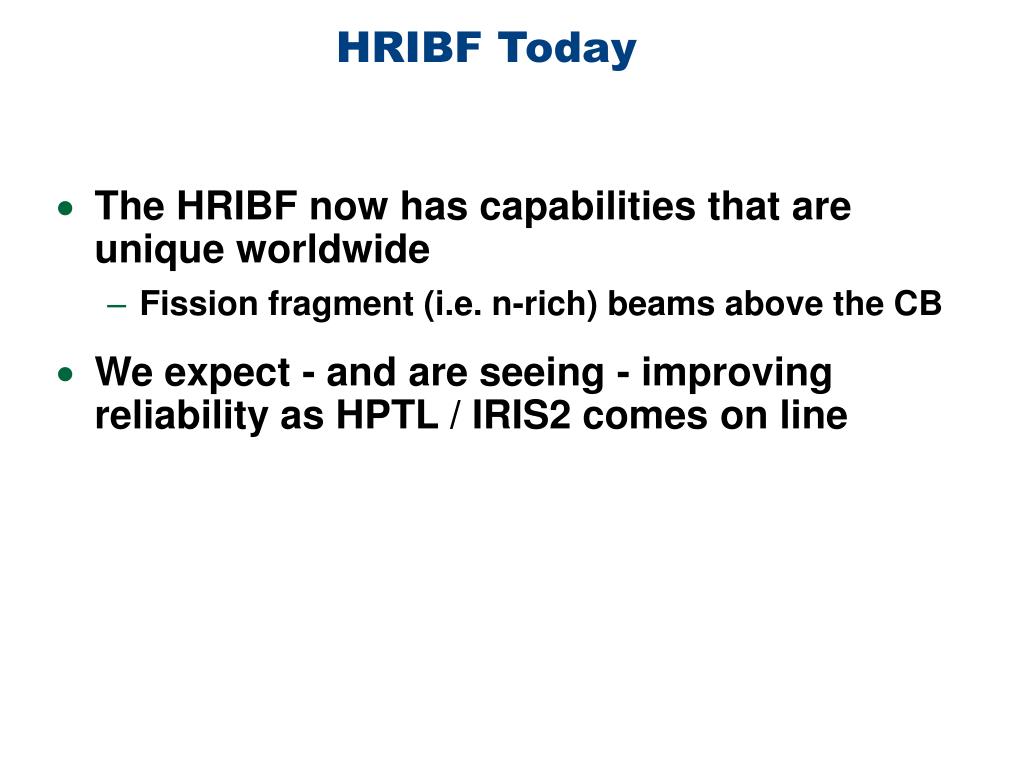 HRIBF Today

• The HRIBF now has capabilities that are unique worldwide
 – Fission fragment (i.e. n-rich) beams above the CB
• We expect - and are seeing - improving reliability as HPTL / IRIS2 comes on line